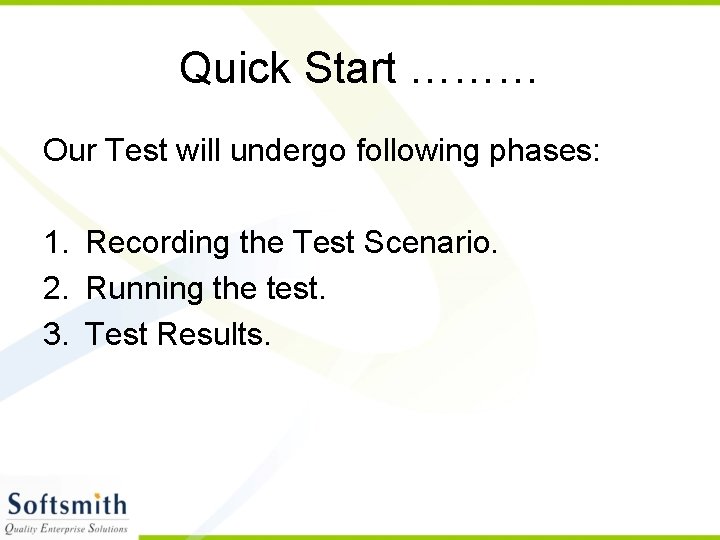 Quick Start ………

Our Test will undergo following phases:

1. Recording the Test Scenario.
2. Running the test.
3. Test Results.

Softsmith
Quality Enterprise Solutions